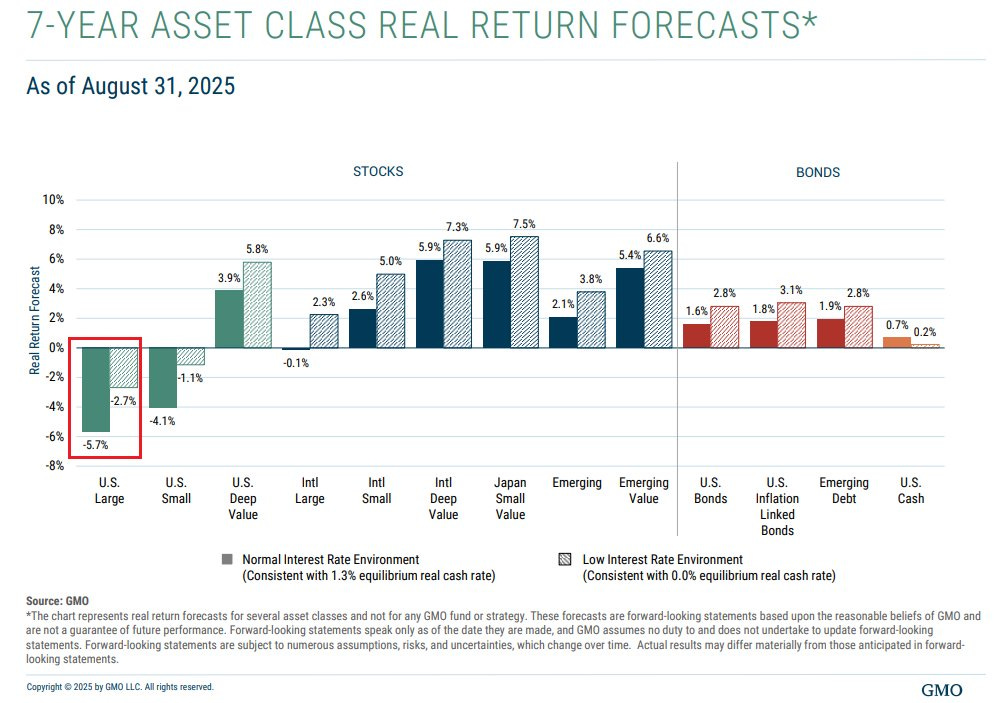 7-YEAR ASSET CLASS REAL RETURN FORECASTS*

As of August 31, 2025

STOCKS

BONDS

Real Return Forecast

10%
8%
6%
4%
2%
0%
-2%
-4%
-6%
-8%

-5.7%
-2.7%
-4.1%
-1.1%
3.9%
5.8%
-0.1%
2.3%
2.6%
5.0%
5.9%
7.3%
5.9%
7.5%
2.1%
3.8%
5.4%
6.6%
1.6%
2.8%
1.8%
3.1%
1.9%
2.8%
0.7%
0.2%

U.S. Large
U.S. Small
U.S. Deep Value
Intl Large
Intl Small
Intl Deep Value
Japan Small Value
Emerging
Emerging Value
U.S. Bonds
U.S. Inflation Linked Bonds
Emerging Debt
U.S. Cash

Normal Interest Rate Environment (Consistent with 1.3% equilibrium real cash rate)

Low Interest Rate Environment (Consistent with 0.0% equilibrium real cash rate)

Source: GMO
*The chart represents real return forecasts for several asset classes and not for any GMO fund or strategy. These forecasts are forward-looking statements based upon the reasonable beliefs of GMO and are not a guarantee of future performance. Forward-looking statements speak only as of the date they are made, and GMO assumes no duty to and does not undertake to update forward-looking statements. Forward-looking statements are subject to numerous assumptions, risks, and uncertainties, which change over time. Actual results may differ materially from those anticipated in forward-looking statements.

Copyright © 2025 by GMO LLC. All rights reserved.

GMO